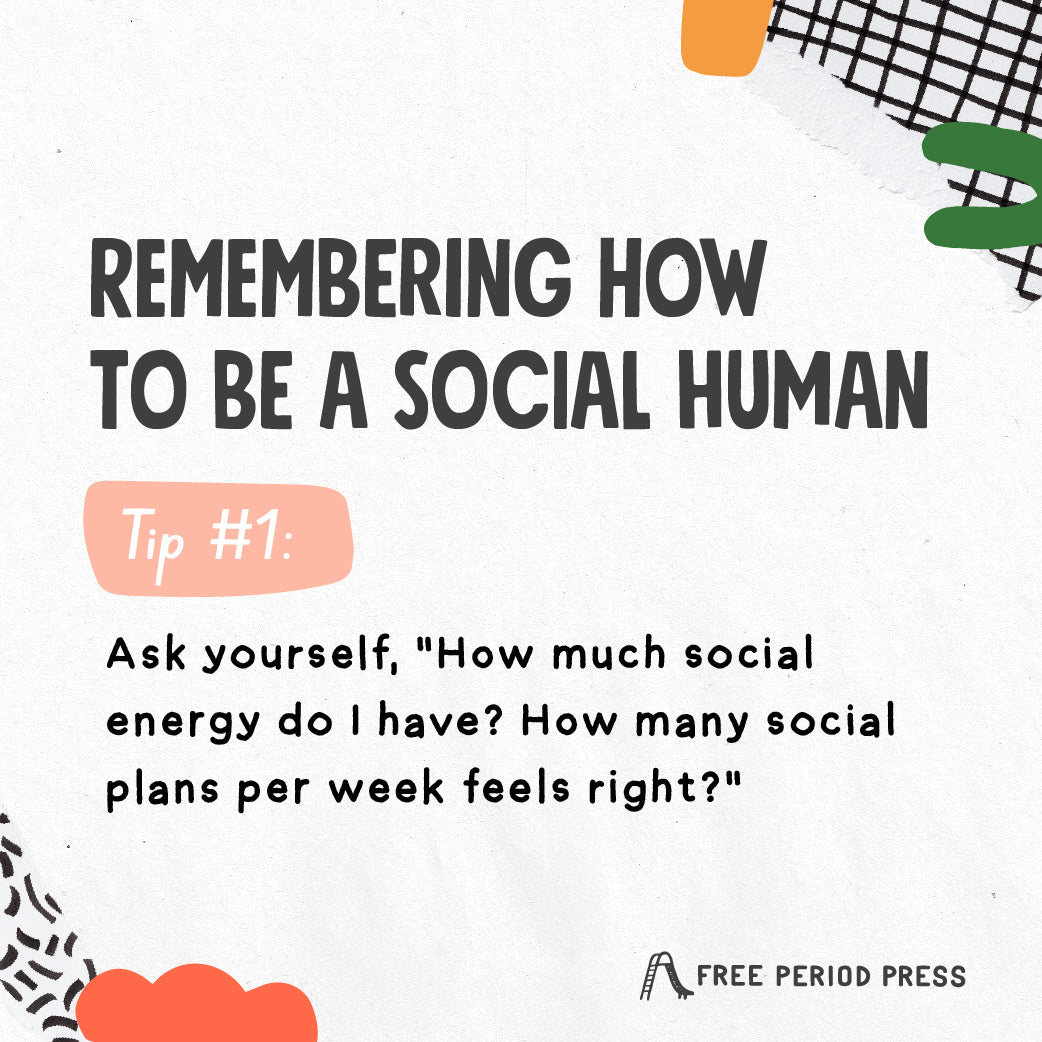 REMEMBERING HOW TO BE A SOCIAL HUMAN

Tip #1:

Ask yourself, "How much social energy do I have? How many social plans per week feels right?"

FREE PERIOD PRESS